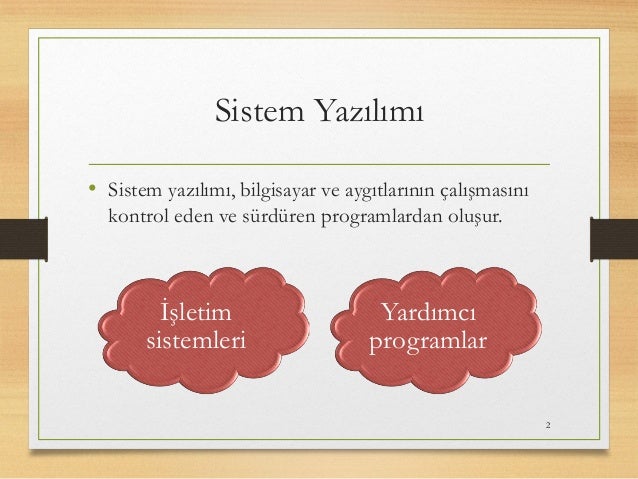 Sistem Yazılımı

• Sistem yazılımı, bilgisayar ve aygıtlarının çalışmasını kontrol eden ve sürdüren programlardan oluşur.

İşletim sistemleri

Yardımcı programlar

2